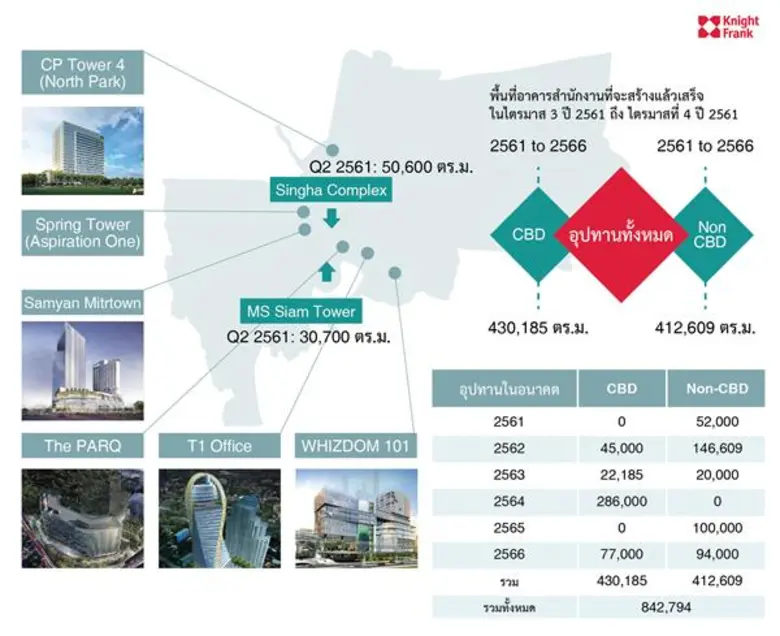 Knight Frank

CP Tower 4 (North Park)

Q2 2561: 50,600 ตร.ม.

Singha Complex

Spring Tower (Aspiration One)

Samyan Mitrtown

MS Siam Tower

Q2 2561: 30,700 ตร.ม.

The PARQ

T1 Office

WHIZDOM 101

พื้นที่อาคารสำนักงานที่จะสร้างแล้วเสร็จ ในไตรมาส 3 ปี 2561 ถึง ไตรมาสที่ 4 ปี 2561

2561 to 2566

2561 to 2566

CBD

อุปทานทั้งหมด

Non CBD

430,185 ตร.ม.

412,609 ตร.ม.

| อุปทานในอนาคต | CBD | Non-CBD |
|---|---|---|
| 2561 | 0 | 52,000 |
| 2562 | 45,000 | 146,609 |
| 2563 | 22,185 | 20,000 |
| 2564 | 286,000 | 0 |
| 2565 | 0 | 100,000 |
| 2566 | 77,000 | 94,000 |
| รวม | 430,185 | 412,609 |
| รวมทั้งหมด | 842,794 | |